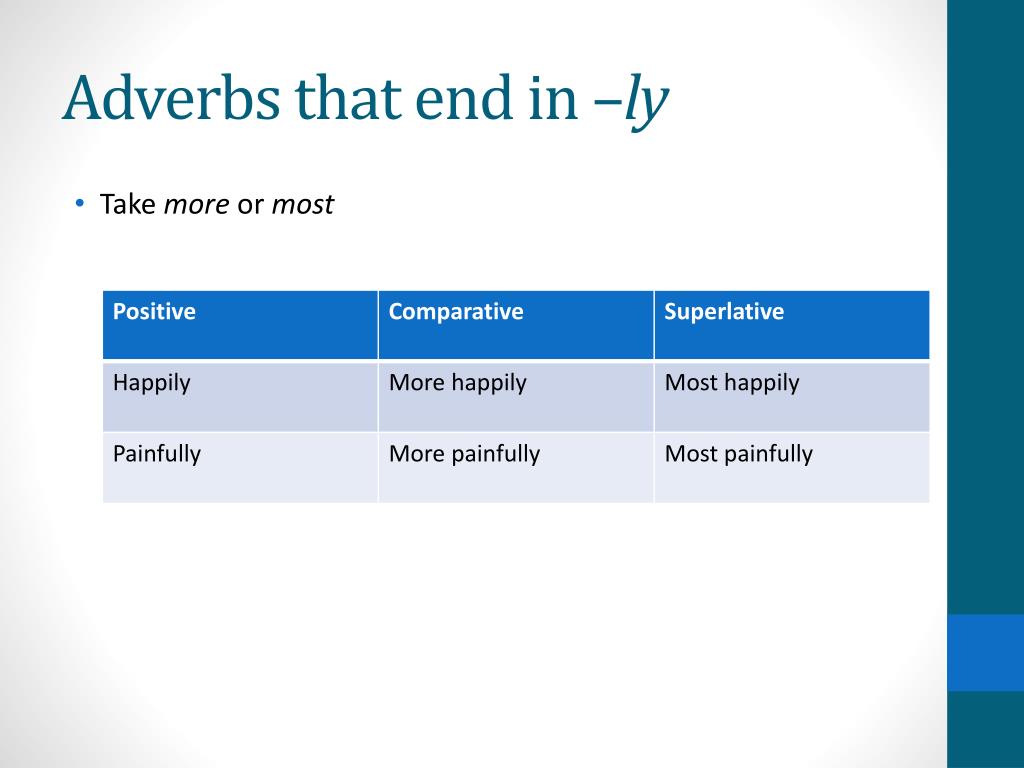 Adverbs that end in –ly

• Take more or most

| Positive | Comparative | Superlative |
|---|---|---|
| Happily | More happily | Most happily |
| Painfully | More painfully | Most painfully |